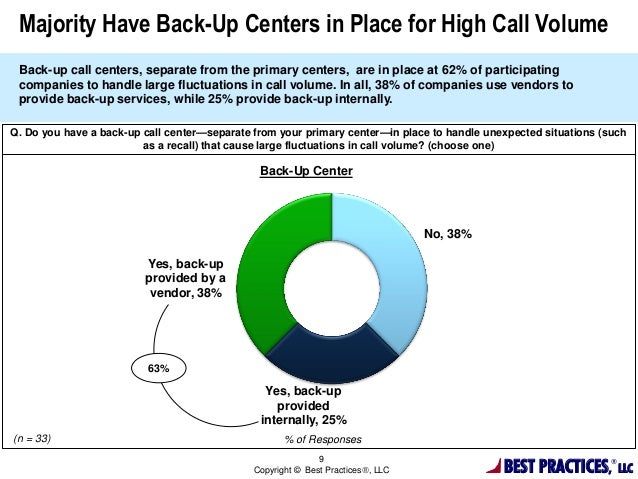 Majority Have Back-Up Centers in Place for High Call Volume

Back-up call centers, separate from the primary centers, are in place at 62% of participating companies to handle large fluctuations in call volume. In all, 38% of companies use vendors to provide back-up services, while 25% provide back-up internally.

Q. Do you have a back-up call center—separate from your primary center—in place to handle unexpected situations (such as a recall) that cause large fluctuations in call volume? (choose one)

Back-Up Center

No, 38%

Yes, back-up provided by a vendor, 38%

63%

Yes, back-up provided internally, 25%

(n = 33)

% of Responses

9

Copyright © Best Practices®, LLC

BEST PRACTICES,® LLC